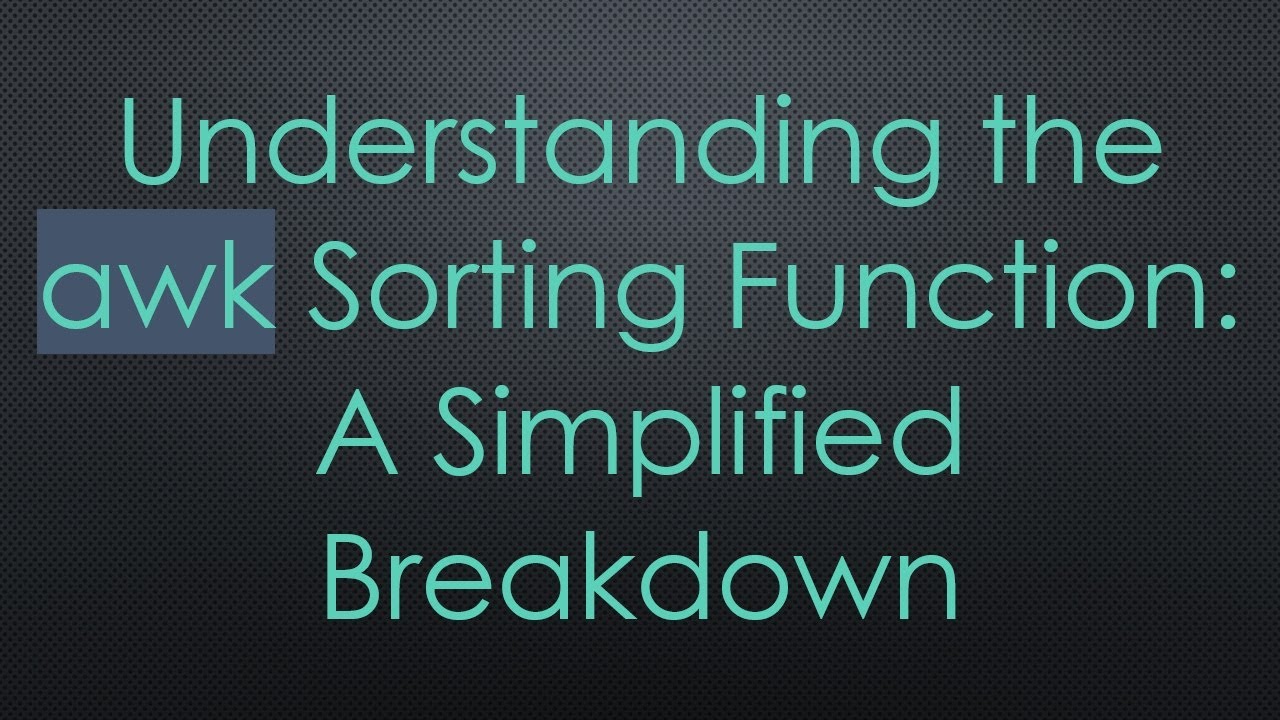 Understanding the awk Sorting Function: A Simplified Breakdown